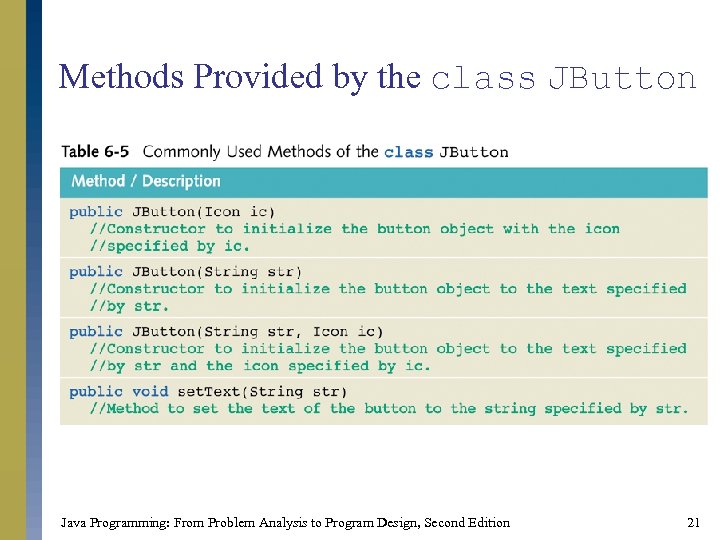 Methods Provided by the class JButton

Table 6-5 Commonly Used Methods of the class JButton

| Method / Description |
|---|
| public JButton(Icon ic) //Constructor to initialize the button object with the icon //specified by ic. |
| public JButton(String str) //Constructor to initialize the button object to the text specified //by str. |
| public JButton(String str, Icon ic) //Constructor to initialize the button object to the text specified //by str and the icon specified by ic. |
| public void setText(String str) //Method to set the text of the button to the string specified by str. |

Java Programming: From Problem Analysis to Program Design, Second Edition

21